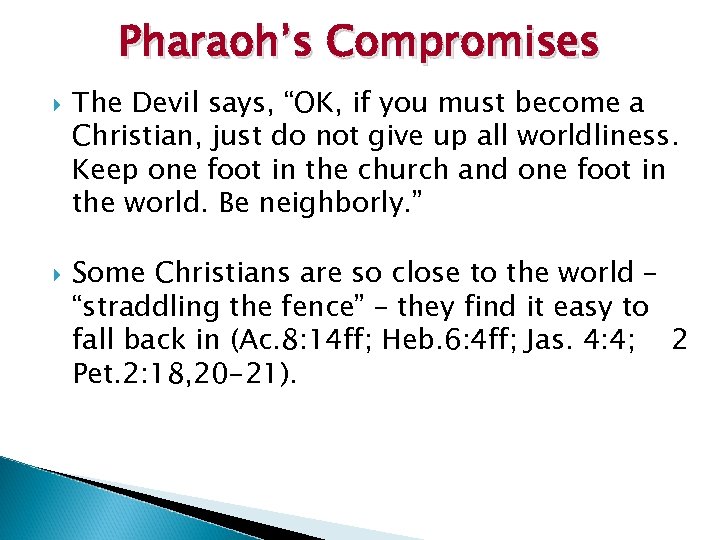 Pharaoh's Compromises

The Devil says, "OK, if you must become a Christian, just do not give up all worldliness. Keep one foot in the church and one foot in the world. Be neighborly."

Some Christians are so close to the world – "straddling the fence" – they find it easy to fall back in (Ac.8:14ff; Heb.6:4ff; Jas. 4:4; 2 Pet.2:18,20-21).